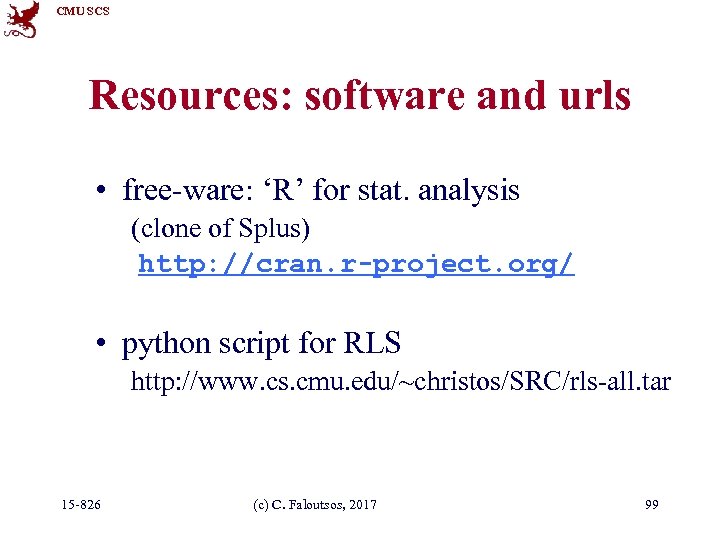 CMU SCS

Resources: software and urls

• free-ware: ‘R’ for stat. analysis
(clone of Splus)
http://cran.r-project.org/

• python script for RLS
http://www.cs.cmu.edu/~christos/SRC/rls-all.tar

15-826 (c) C. Faloutsos, 2017 99